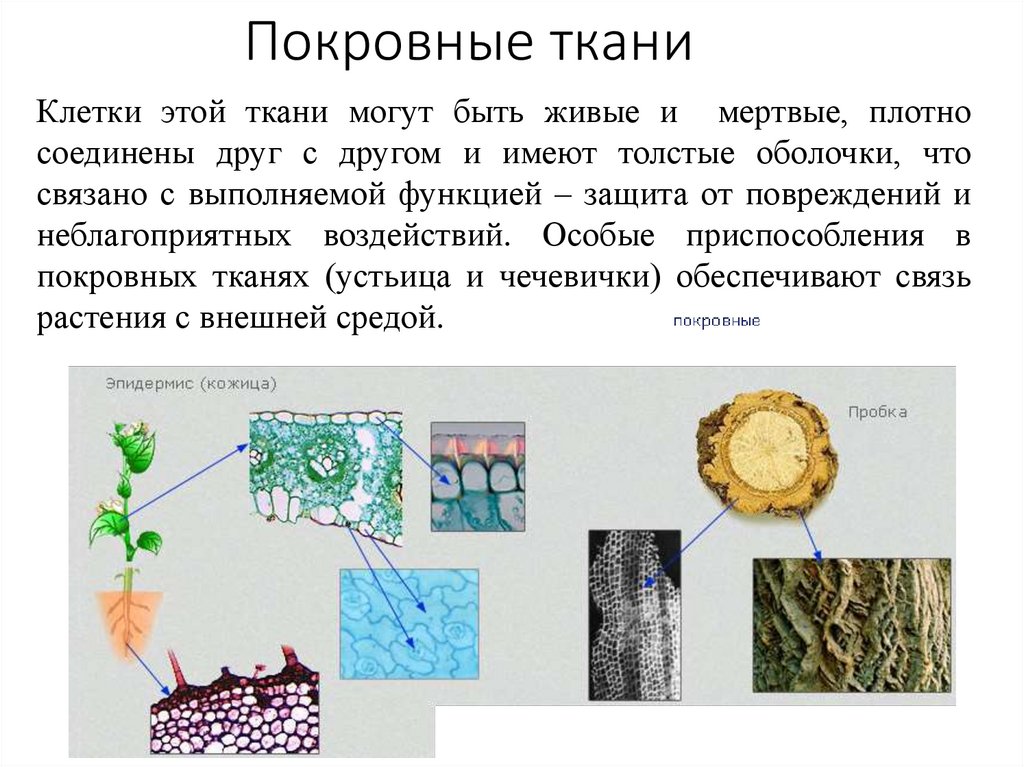 Покровные ткани

Клетки этой ткани могут быть живые и мертвые, плотно соединены друг с другом и имеют толстые оболочки, что связано с выполняемой функцией – защита от повреждений и неблагоприятных воздействий. Особые приспособления в покровных тканях (устьица и чечевички) обеспечивают связь растения с внешней средой.

покровные

Эпидермис (кожица)

Пробка